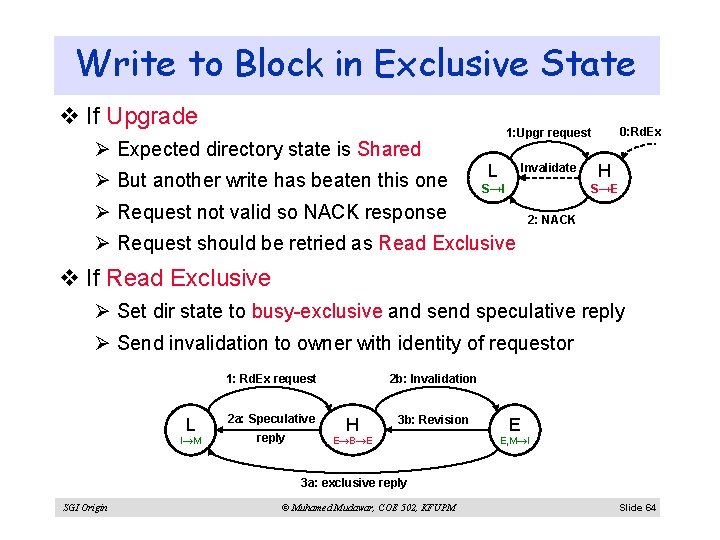 Write to Block in Exclusive State

❖ If Upgrade

➢ Expected directory state is Shared

➢ But another write has beaten this one

➢ Request not valid so NACK response

➢ Request should be retried as Read Exclusive

1:Upgr request
0:RdEx
L
S→I
Invalidate
H
S→E
2: NACK

❖ If Read Exclusive

➢ Set dir state to busy-exclusive and send speculative reply

➢ Send invalidation to owner with identity of requestor

1: RdEx request
2b: Invalidation
L
I→M
2a: Speculative reply
H
E→B→E
3b: Revision
E
E,M→I
3a: exclusive reply

SGI Origin © Muhamed Mudawar, COE 502, KFUPM Slide 64